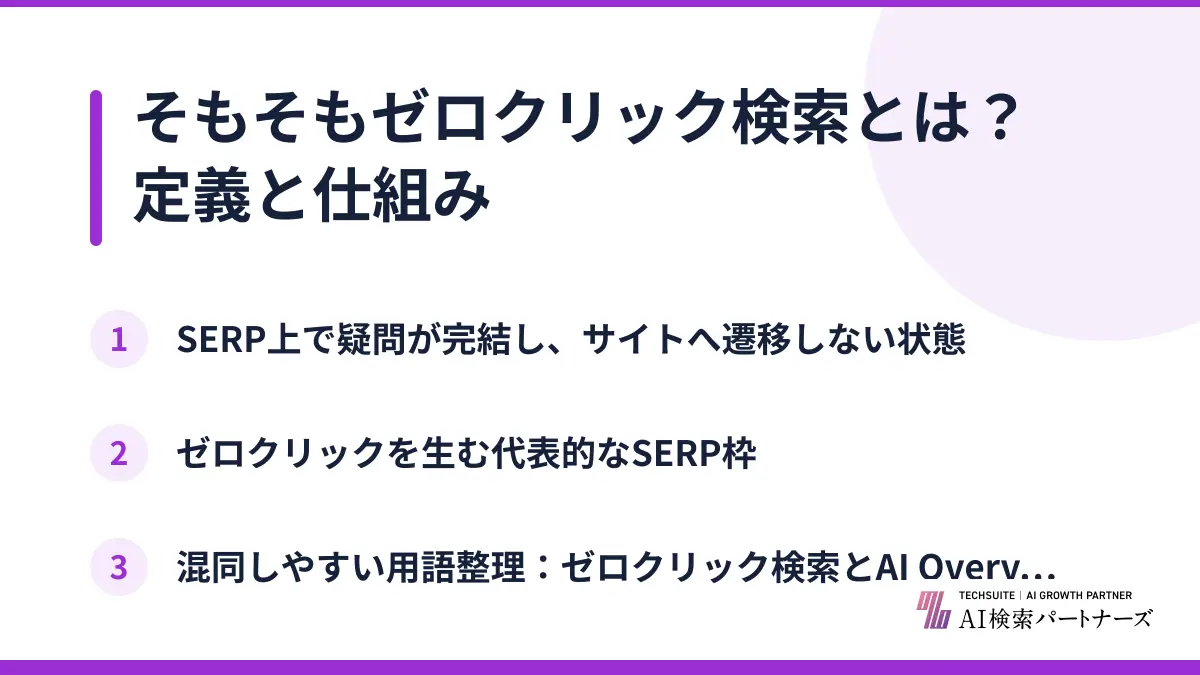 そもそもゼロクリック検索とは？
定義と仕組み

1 SERP上で疑問が完結し、サイトへ遷移しない状態

2 ゼロクリックを生む代表的なSERP枠

3 混同しやすい用語整理：ゼロクリック検索とAI Overv...

TECHSUITE | AI GROWTH PARTNER
AI検索パートナーズ